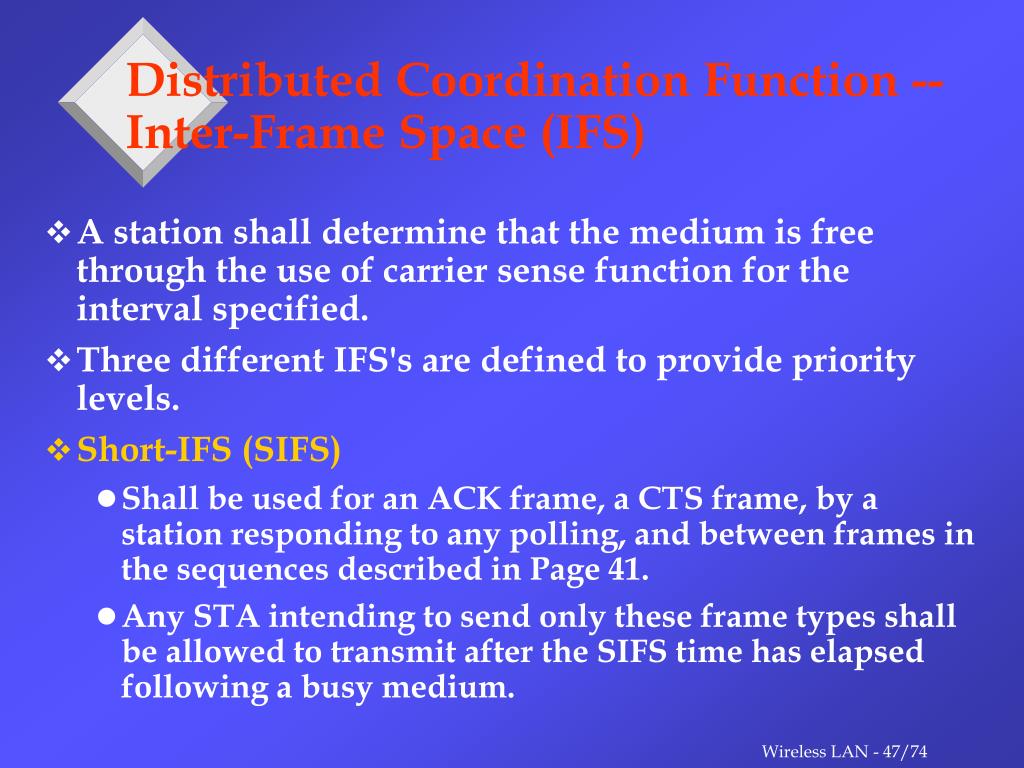 Distributed Coordination Function -- Inter-Frame Space (IFS)

❖ A station shall determine that the medium is free through the use of carrier sense function for the interval specified.

❖ Three different IFS's are defined to provide priority levels.

❖ Short-IFS (SIFS)

● Shall be used for an ACK frame, a CTS frame, by a station responding to any polling, and between frames in the sequences described in Page 41.

● Any STA intending to send only these frame types shall be allowed to transmit after the SIFS time has elapsed following a busy medium.

Wireless LAN - 47/74